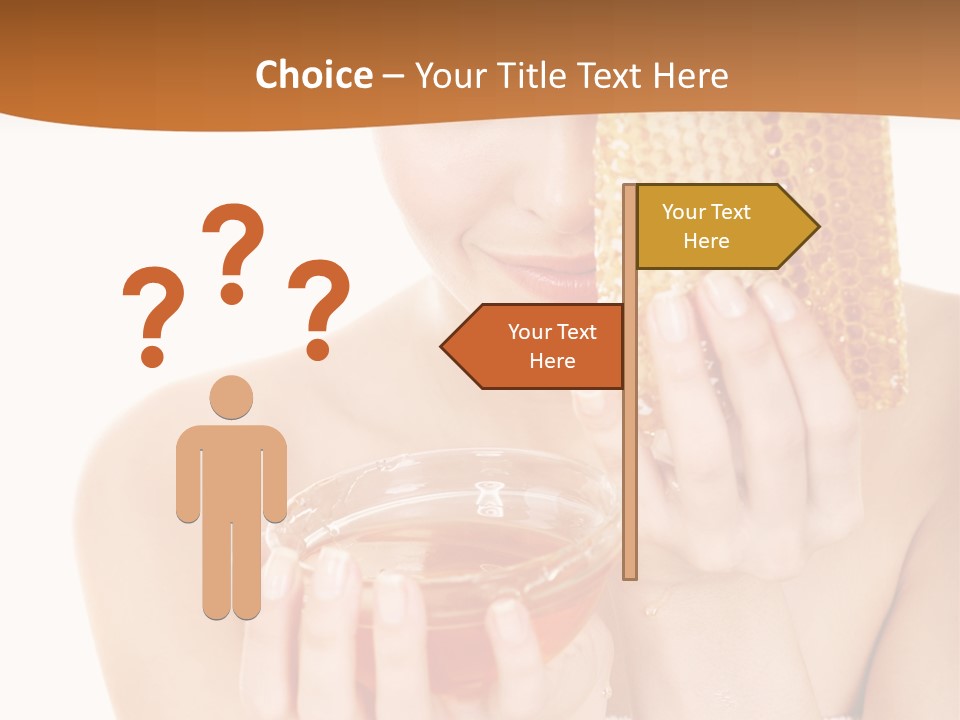 Choice – Your Title Text Here

? ? ?

Your Text Here

Your Text Here